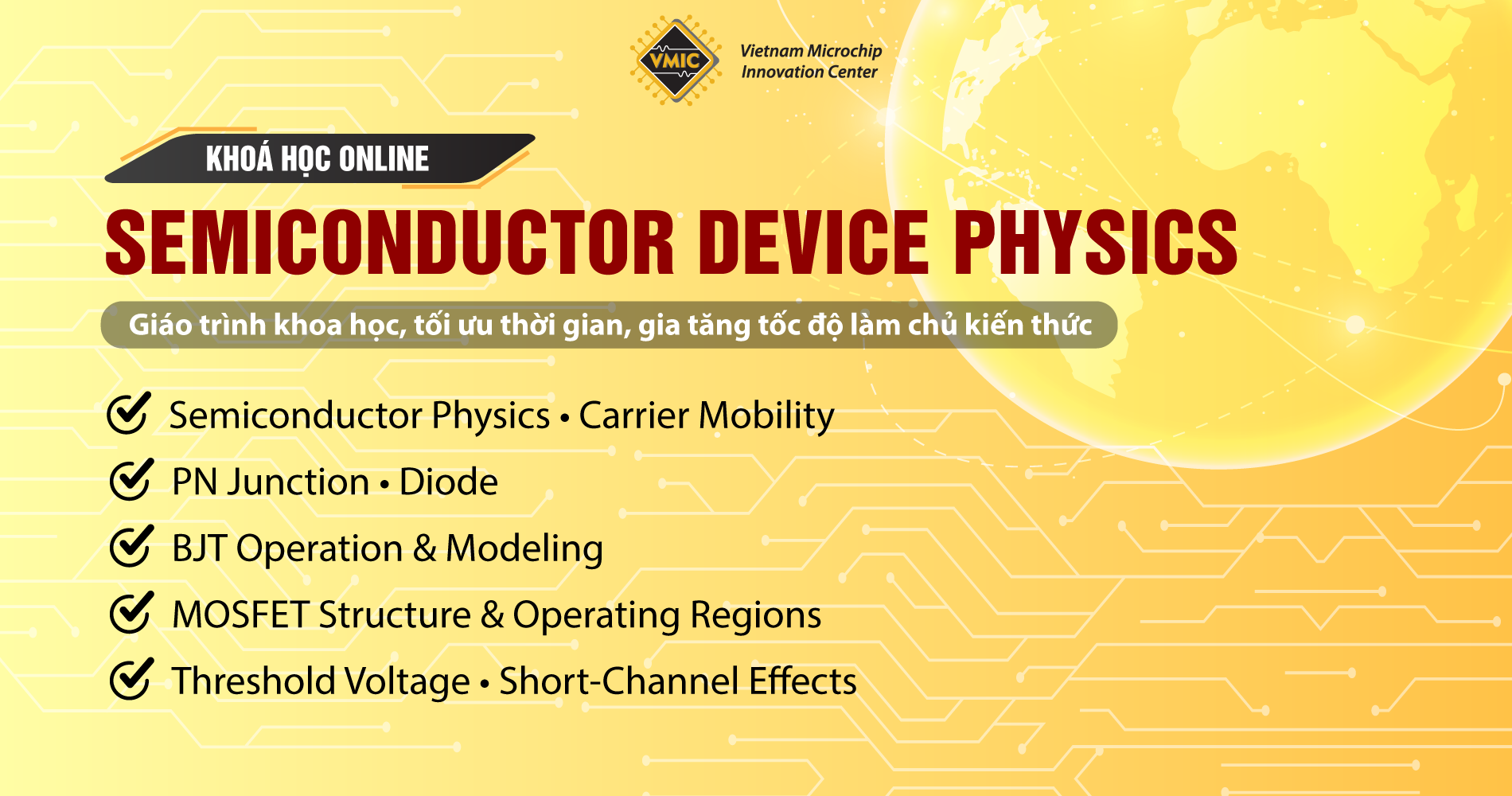 VMIC
Vietnam Microchip Innovation Center

KHOÁ HỌC ONLINE

SEMICONDUCTOR DEVICE PHYSICS

Giáo trình khoa học, tối ưu thời gian, gia tăng tốc độ làm chủ kiến thức

Semiconductor Physics • Carrier Mobility

PN Junction • Diode

BJT Operation & Modeling

MOSFET Structure & Operating Regions

Threshold Voltage • Short-Channel Effects